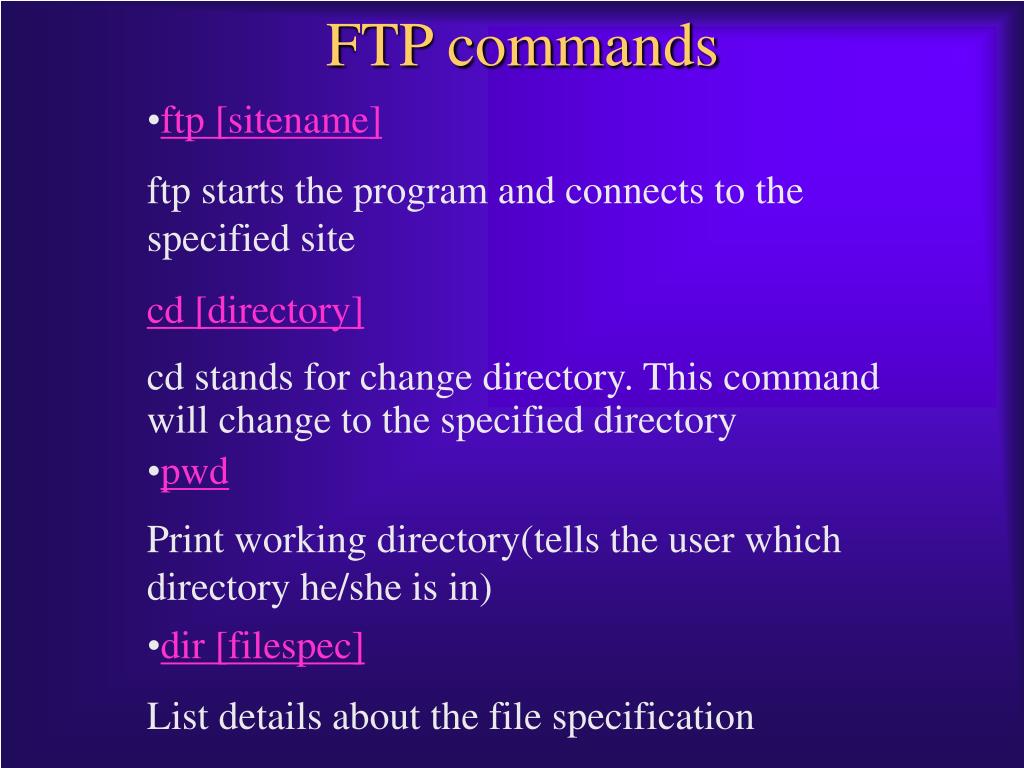 FTP commands

•ftp [sitename]

ftp starts the program and connects to the specified site

cd [directory]

cd stands for change directory. This command will change to the specified directory

•pwd

Print working directory(tells the user which directory he/she is in)

•dir [filespec]

List details about the file specification